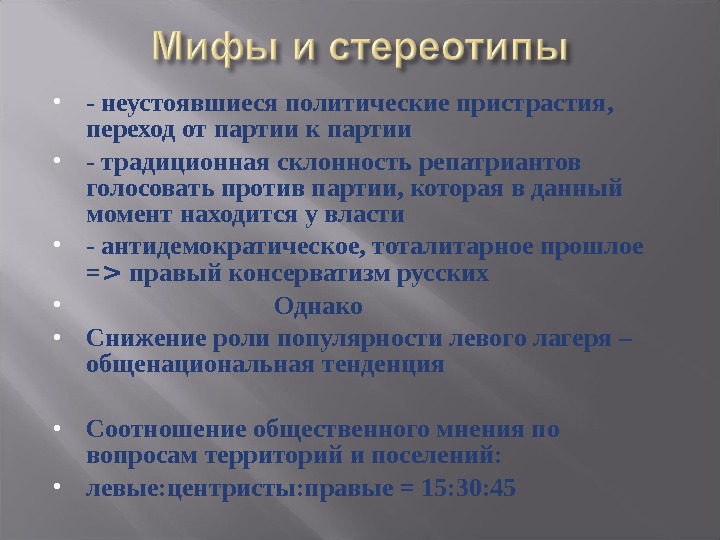 Мифы и стереотипы

- - неустоявшиеся политические пристрастия, переход от партии к партии
- - традиционная склонность репатриантов голосовать против партии, которая в данный момент находится у власти
- - антидемократическое, тоталитарное прошлое => правый консерватизм русских
- Однако
- Снижение роли популярности левого лагеря – общенациональная тенденция

- Соотношение общественного мнения по вопросам территорий и поселений:
- левые:центристы:правые = 15:30:45